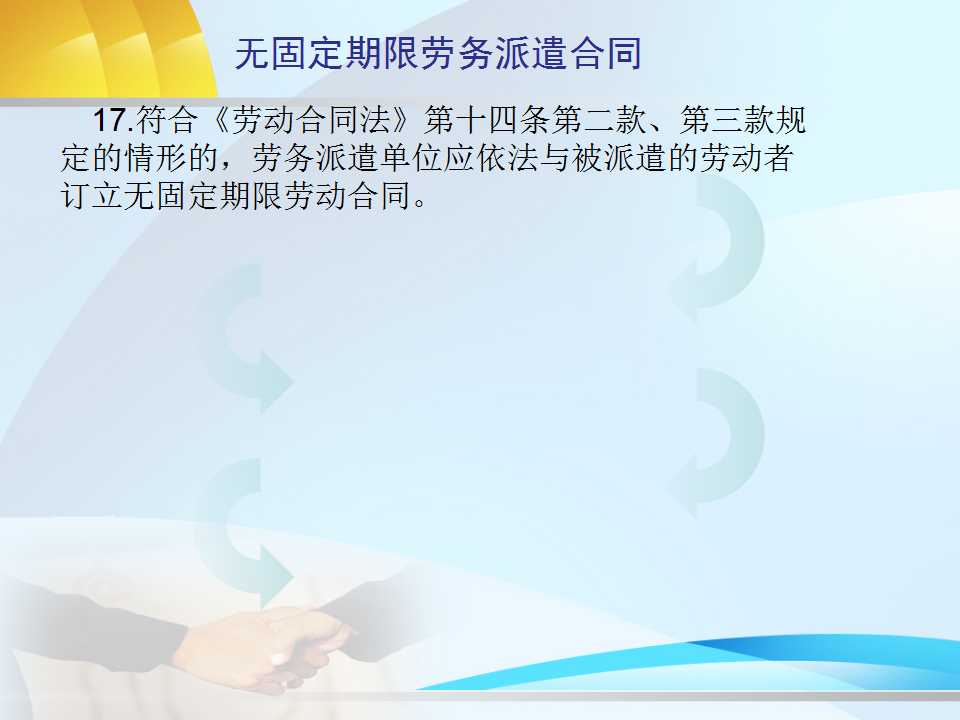 无固定期限劳务派遣合同

17.符合《劳动合同法》第十四条第二款、第三款规定的情形的，劳务派遣单位应依法与被派遣的劳动者订立无固定期限劳动合同。